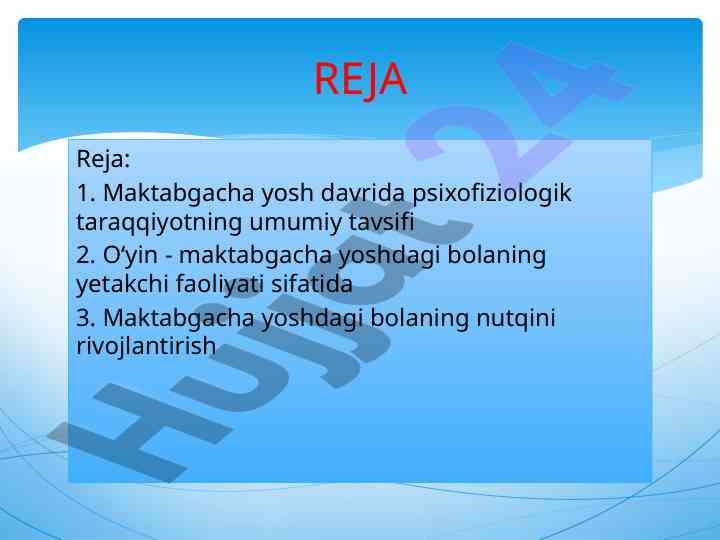 REJA

Reja:

1. Maktabgacha yosh davrida psixofiziologik taraqqiyotning umumiy tavsifi

2. O‘yin - maktabgacha yoshdagi bolaning yetakchi faoliyati sifatida

3. Maktabgacha yoshdagi bolaning nutqini rivojlantirish

Hujjat 24